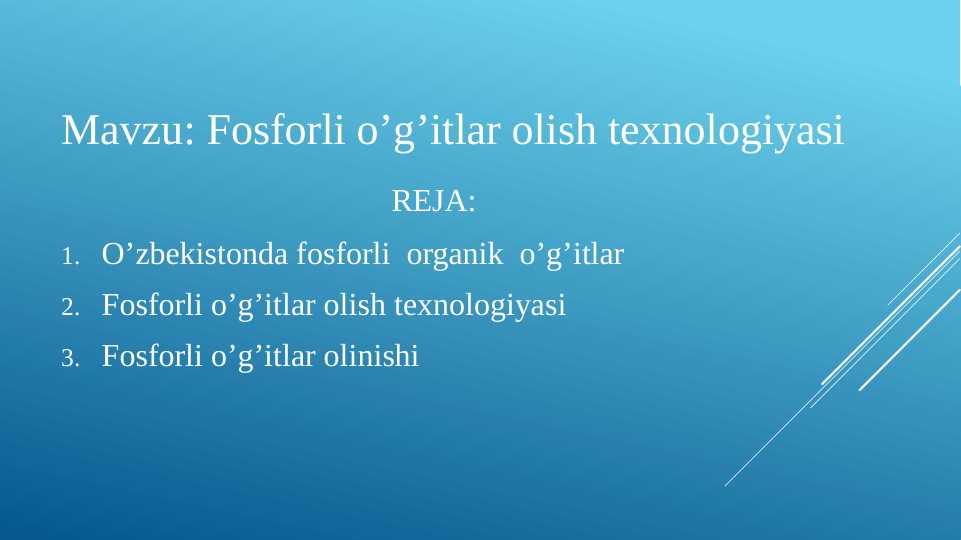 Mavzu: Fosforli o’g’itlar olish texnologiyasi

REJA:

1. O’zbekistonda fosforli organik o’g’itlar
2. Fosforli o’g’itlar olish texnologiyasi
3. Fosforli o’g’itlar olinishi